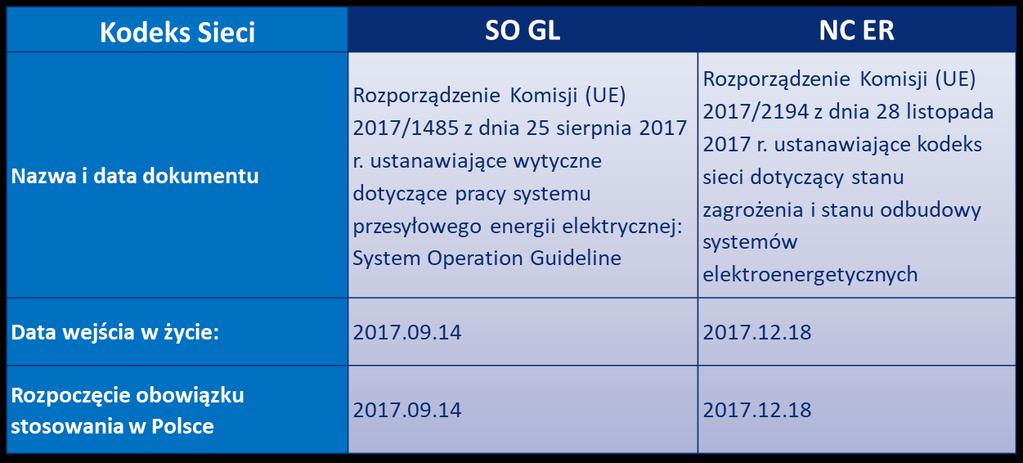 | Kodeks Sieci | SO GL | NC ER |
|---|---|---|
| Nazwa i data dokumentu | Rozporządzenie Komisji (UE) 2017/1485 z dnia 25 sierpnia 2017 r. ustanawiające wytyczne dotyczące pracy systemu przesyłowego energii elektrycznej: System Operation Guideline | Rozporządzenie Komisji (UE) 2017/2194 z dnia 28 listopada 2017 r. ustanawiające kodeks sieci dotyczący stanu zagrożenia i stanu odbudowy systemów elektroenergetycznych |
| Data wejścia w życie: | 2017.09.14 | 2017.12.18 |
| Rozpoczęcie obowiązku stosowania w Polsce | 2017.09.14 | 2017.12.18 |